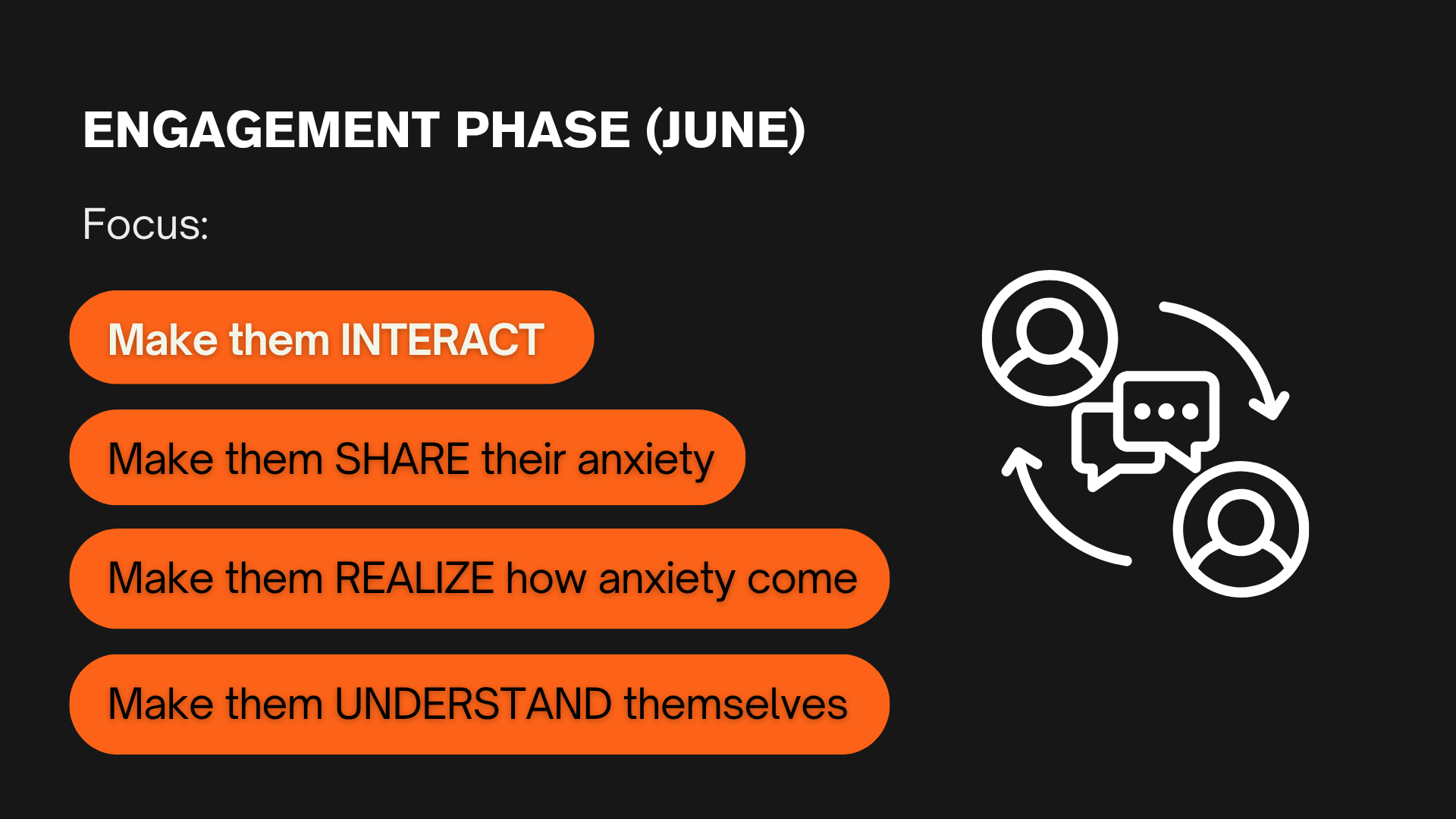 ENGAGEMENT PHASE (JUNE)

Focus:

Make them INTERACT

Make them SHARE their anxiety

Make them REALIZE how anxiety come

Make them UNDERSTAND themselves